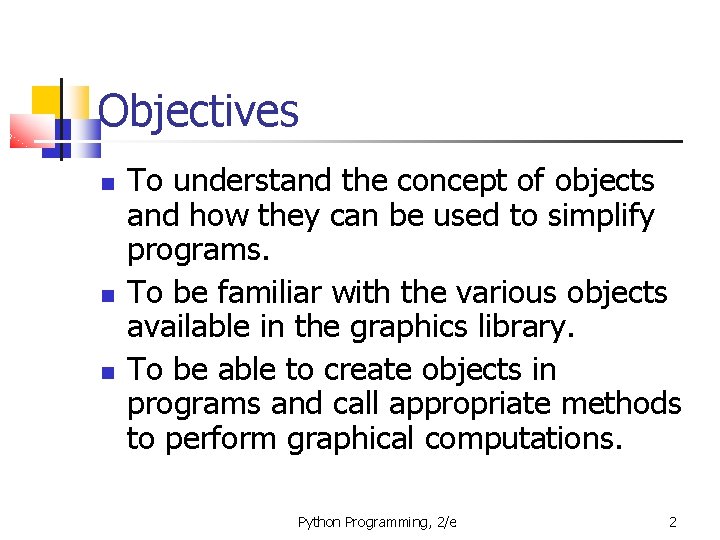 Objectives

- To understand the concept of objects and how they can be used to simplify programs.
- To be familiar with the various objects available in the graphics library.
- To be able to create objects in programs and call appropriate methods to perform graphical computations.

Python Programming, 2/e

2